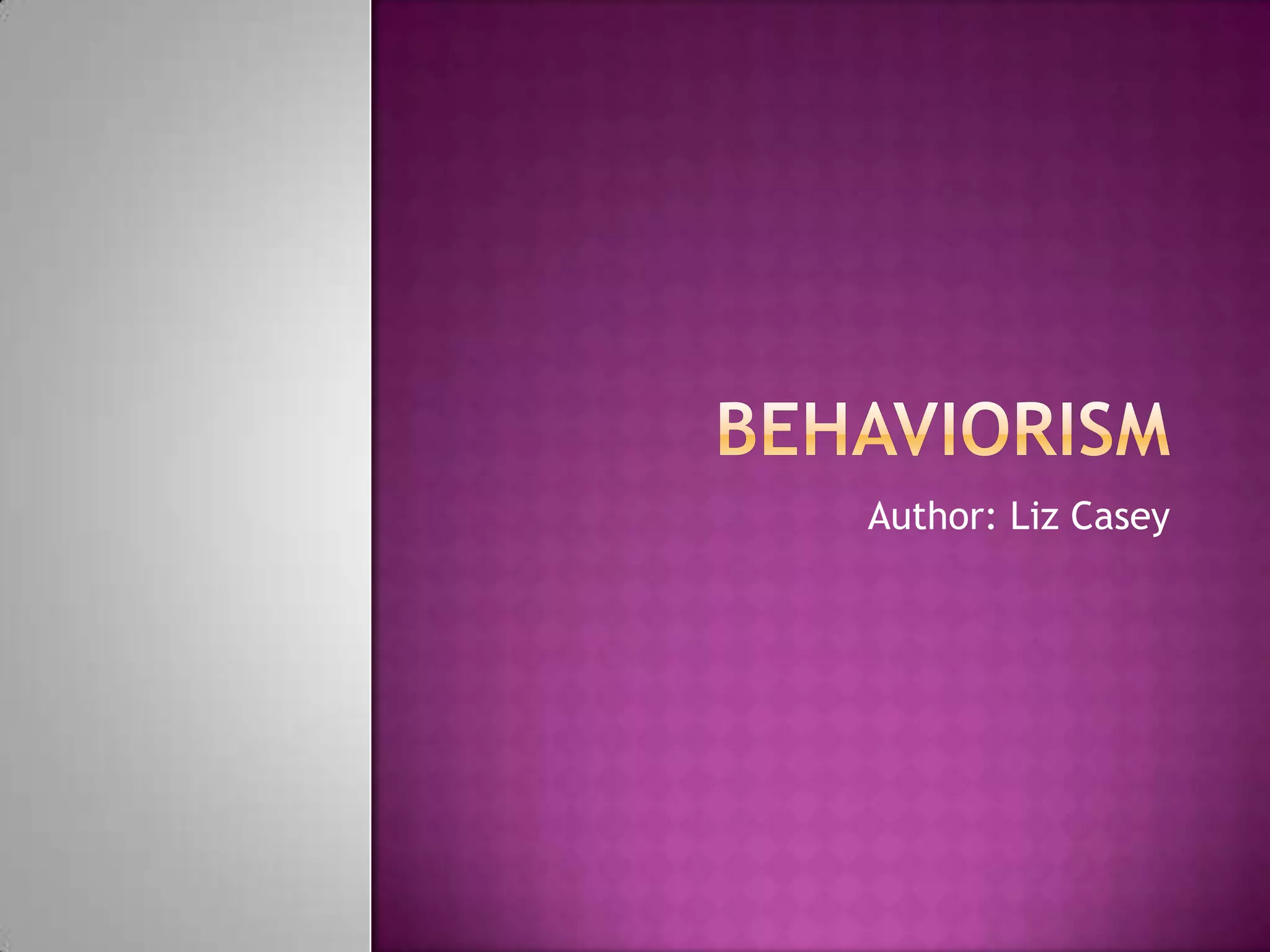 BEHAVIORISM

Author: Liz Casey